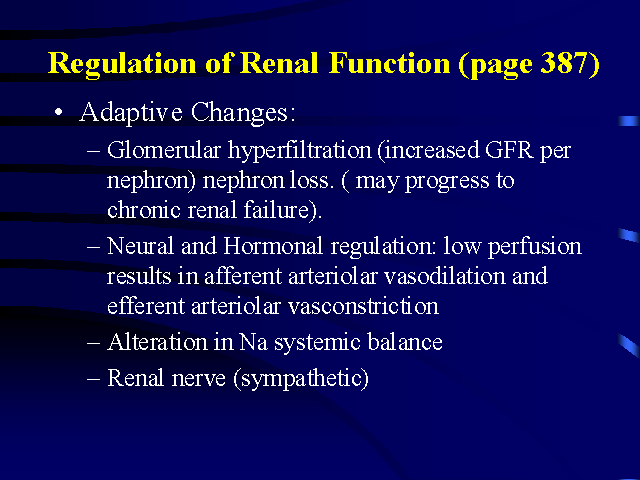 Regulation of Renal Function (page 387)

• Adaptive Changes:

– Glomerular hyperfiltration (increased GFR per nephron) nephron loss. ( may progress to chronic renal failure).

– Neural and Hormonal regulation: low perfusion results in afferent arteriolar vasodilation and efferent arteriolar vasconstriction

– Alteration in Na systemic balance

– Renal nerve (sympathetic)